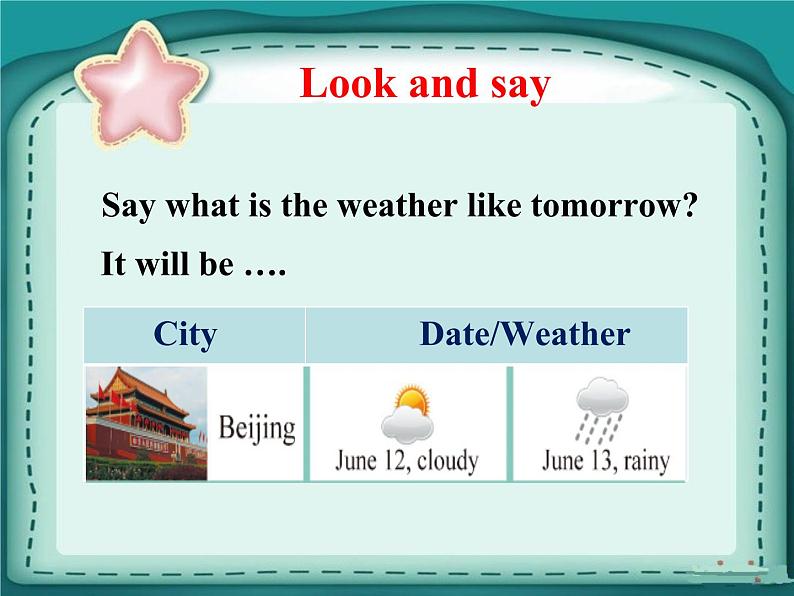 Look and say

Say what is the weather like tomorrow?

It will be ….

| City | Date/Weather | |
|---|---|---|
| Beijing | June 12, cloudy | June 13, rainy |